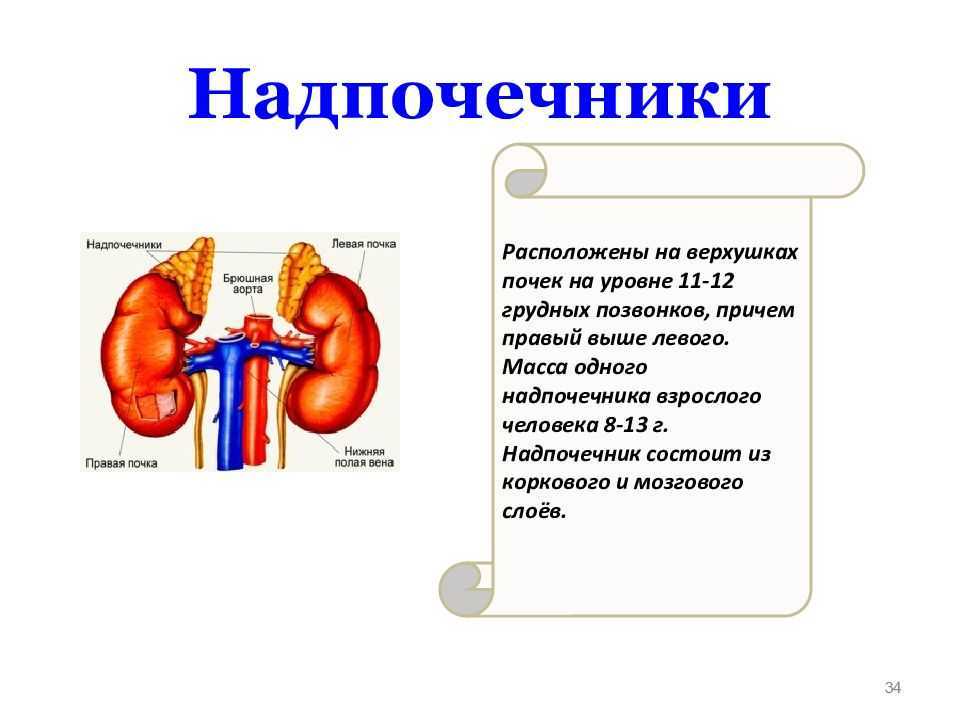 Надпочечники

Надпочечники

Левая почка

Брюшная аорта

Правая почка

Нижняя полая вена

Расположены на верхушках почек на уровне 11-12 грудных позвонков, причем правый выше левого. Масса одного надпочечника взрослого человека 8-13 г. Надпочечник состоит из коркового и мозгового слоёв.

34